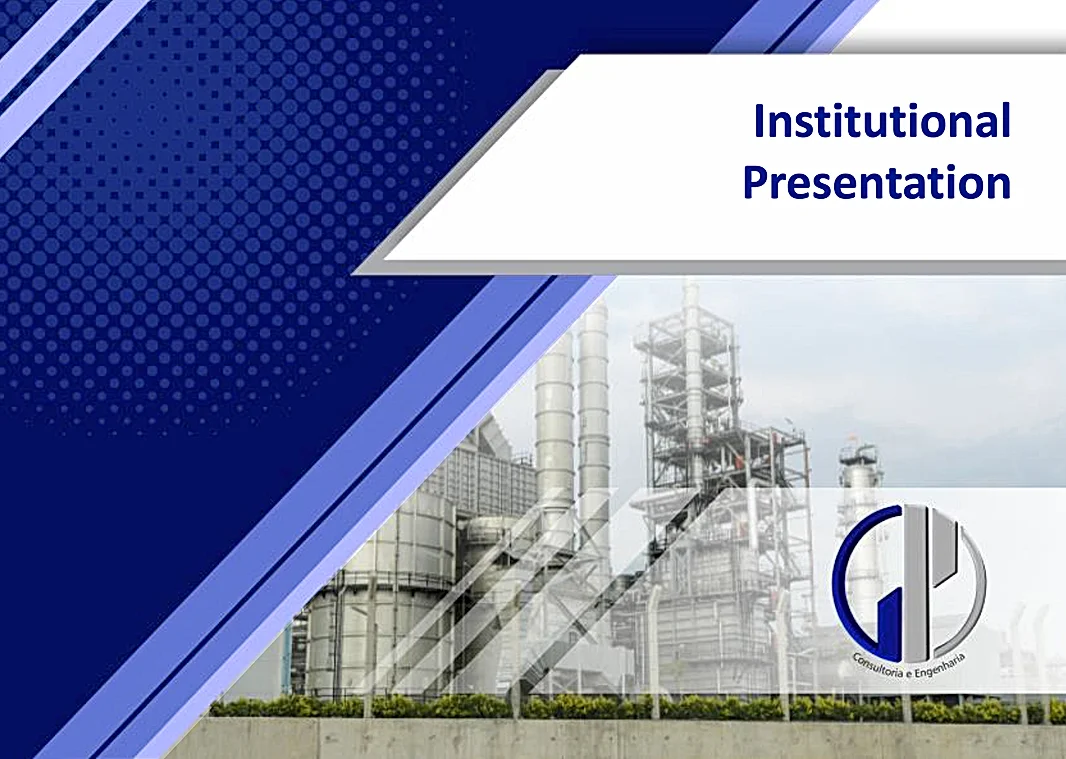 Institutional Presentation

Consultoria e Engenharia